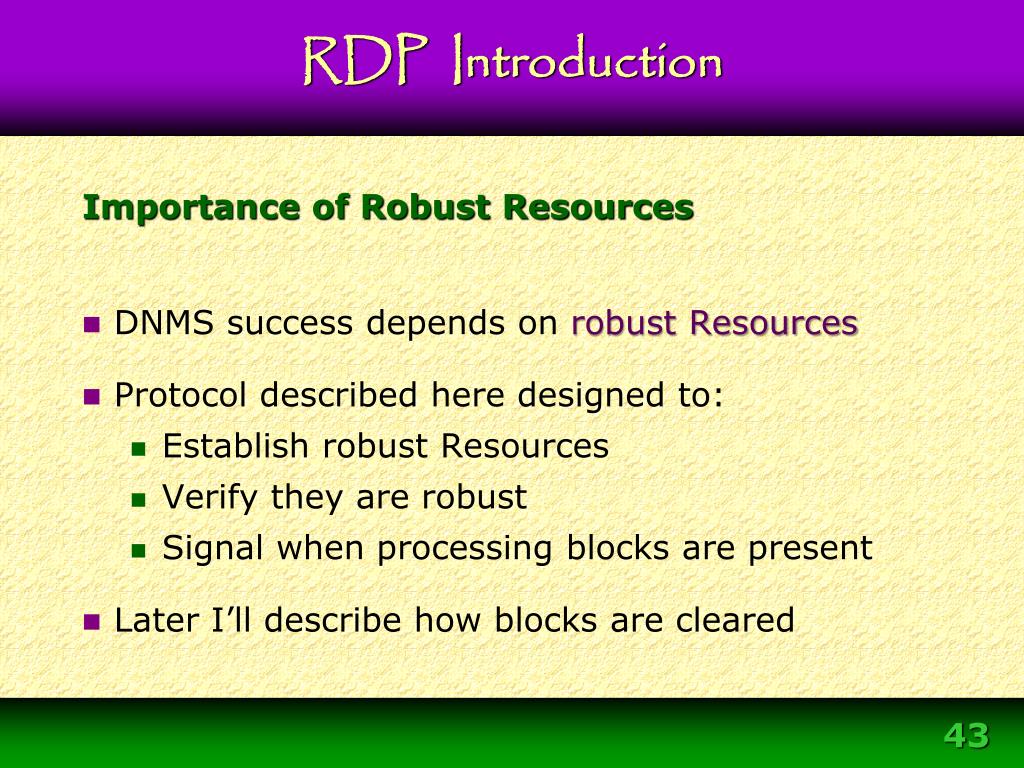 RDP Introduction

Importance of Robust Resources

- DNMS success depends on robust Resources
- Protocol described here designed to:
  - Establish robust Resources
  - Verify they are robust
  - Signal when processing blocks are present
- Later I'll describe how blocks are cleared

43